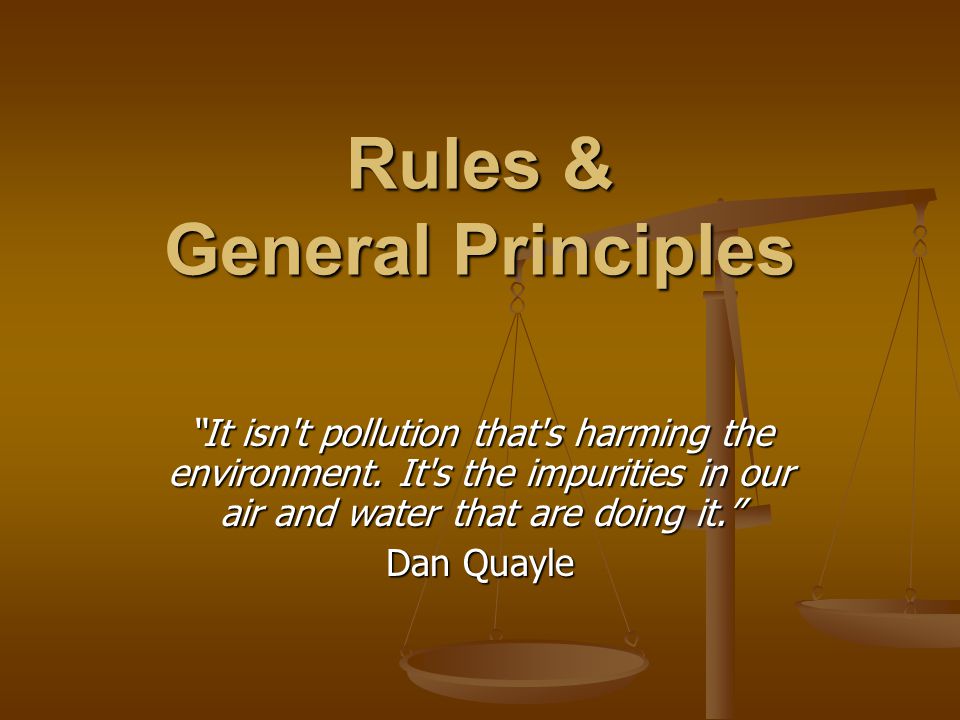 Rules &
General Principles

"It isn't pollution that's harming the environment. It's the impurities in our air and water that are doing it."
Dan Quayle